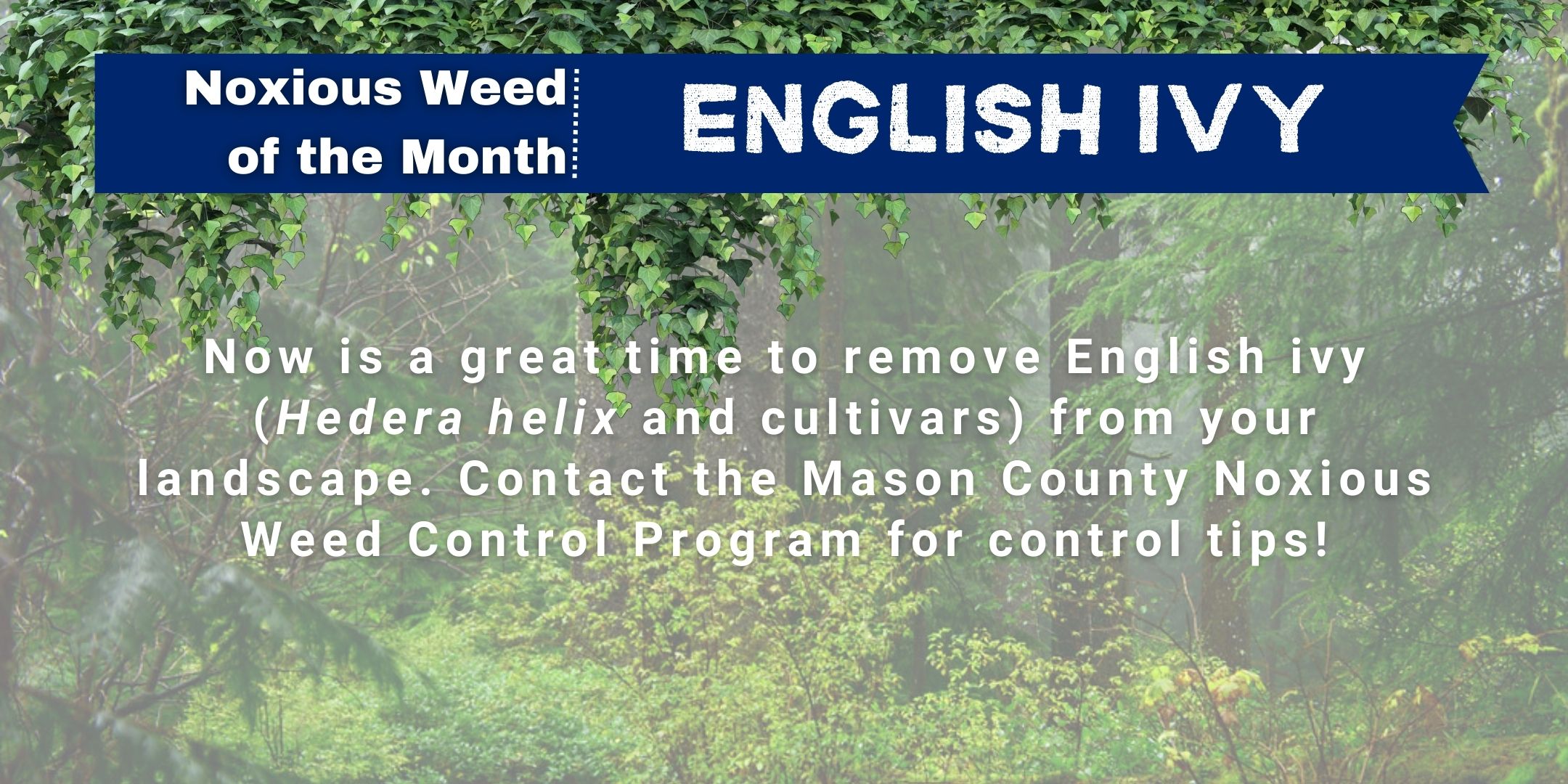 Noxious Weed of the Month

ENGLISH IVY

Now is a great time to remove English ivy (Hedera helix and cultivars) from your landscape. Contact the Mason County Noxious Weed Control Program for control tips!